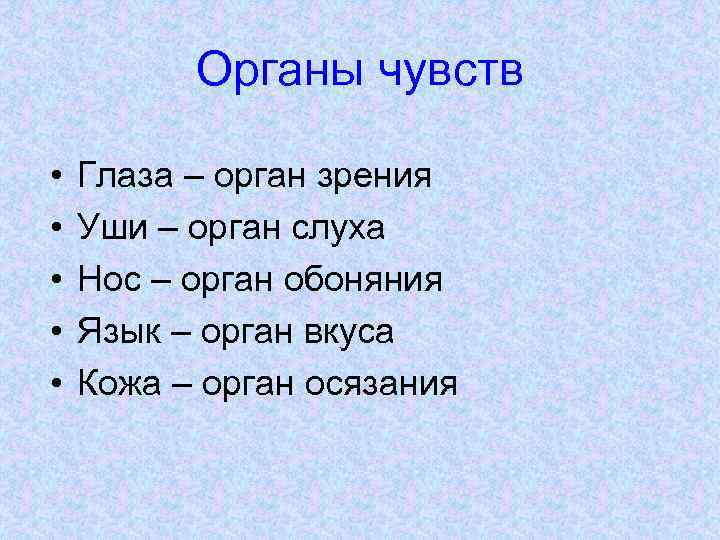 Органы чувств

• Глаза – орган зрения
• Уши – орган слуха
• Нос – орган обоняния
• Язык – орган вкуса
• Кожа – орган осязания